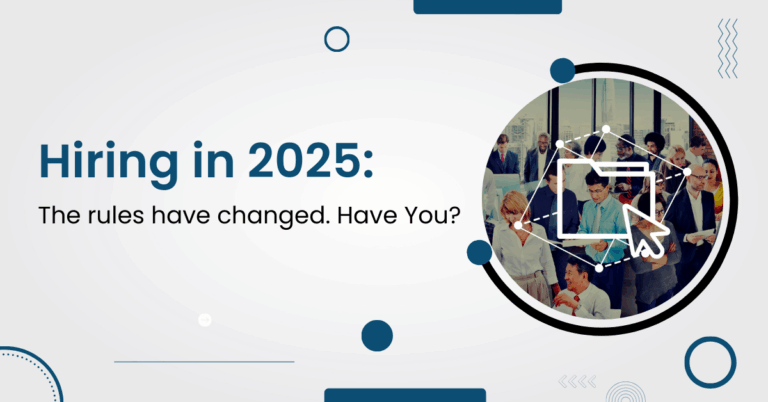 Hiring in 2025:

The rules have changed. Have You?